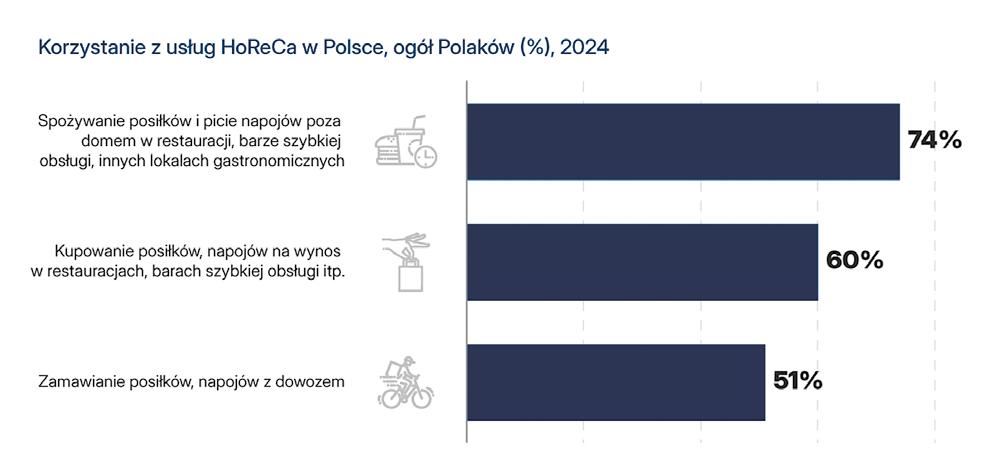 Korzystanie z usług HoReCa w Polsce, ogół Polaków (%), 2024

Spożywanie posiłków i picie napojów poza domem w restauracji, barze szybkiej obsługi, innych lokalach gastronomicznych

74%

Kupowanie posiłków, napojów na wynos w restauracjach, barach szybkiej obsługi itp.

60%

Zamawianie posiłków, napojów z dowozem

51%